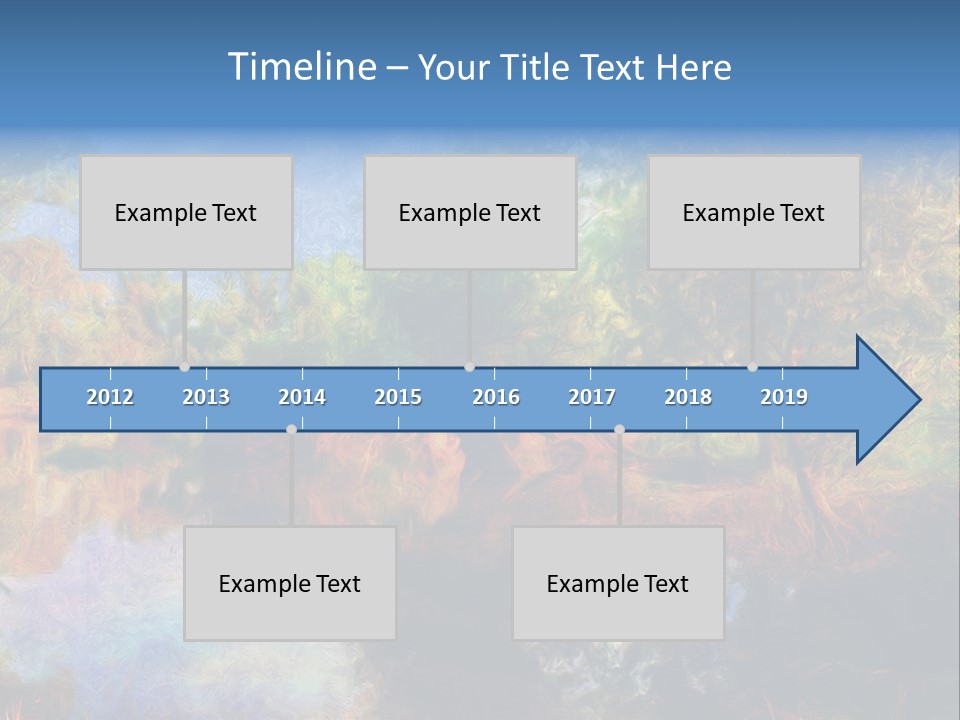 Timeline – Your Title Text Here

Example Text

Example Text

Example Text

2012 2013 2014 2015 2016 2017 2018 2019

Example Text

Example Text